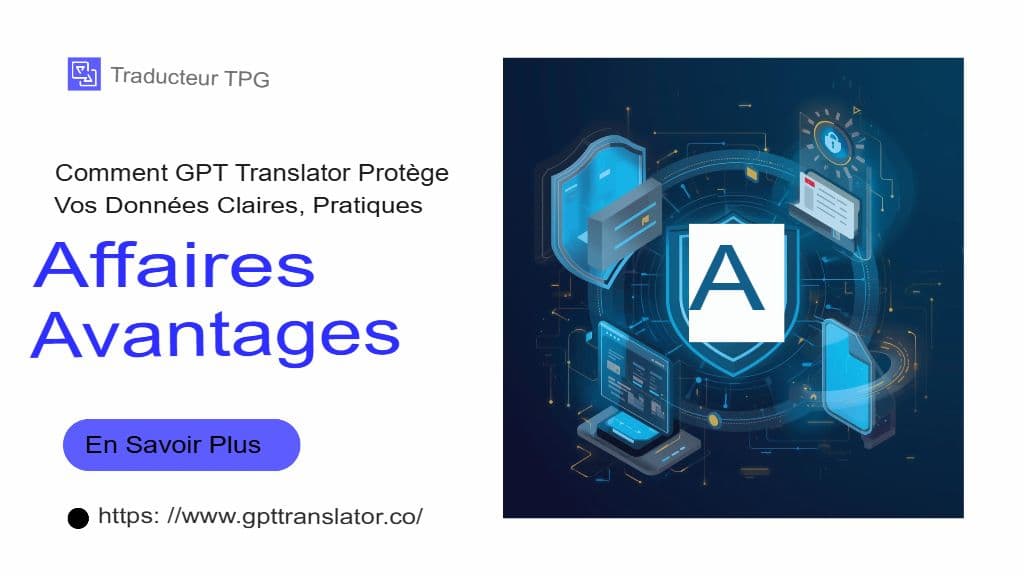 Traducteur TPG

Comment GPT Translator Protège Vos Données Claires, Pratiques

Affaires Avantages

En Savoir Plus

https: //www.gpttranslator.co/

A